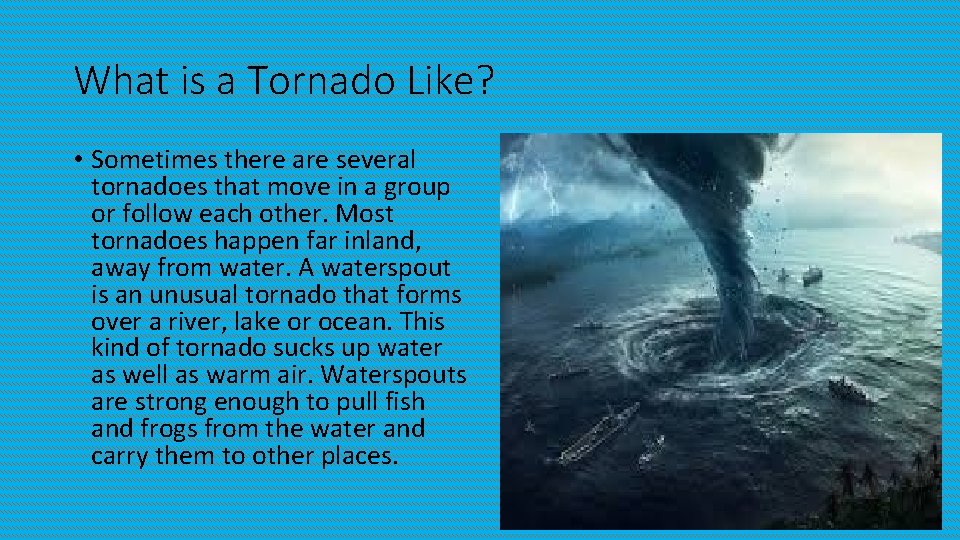 What is a Tornado Like?

• Sometimes there are several tornadoes that move in a group or follow each other. Most tornadoes happen far inland, away from water. A waterspout is an unusual tornado that forms over a river, lake or ocean. This kind of tornado sucks up water as well as warm air. Waterspouts are strong enough to pull fish and frogs from the water and carry them to other places.